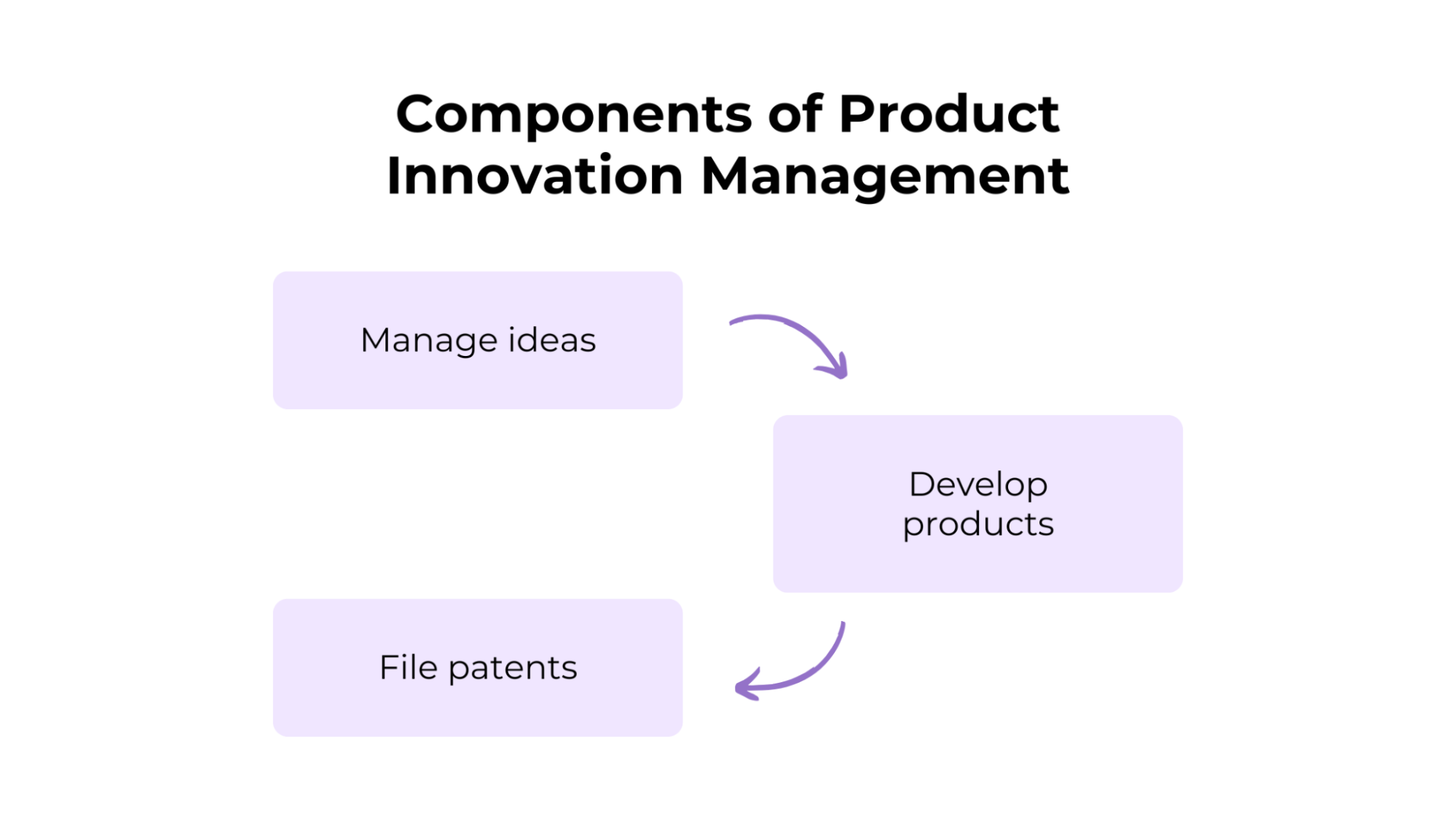 Components of Product Innovation Management

Manage ideas

Develop products

File patents